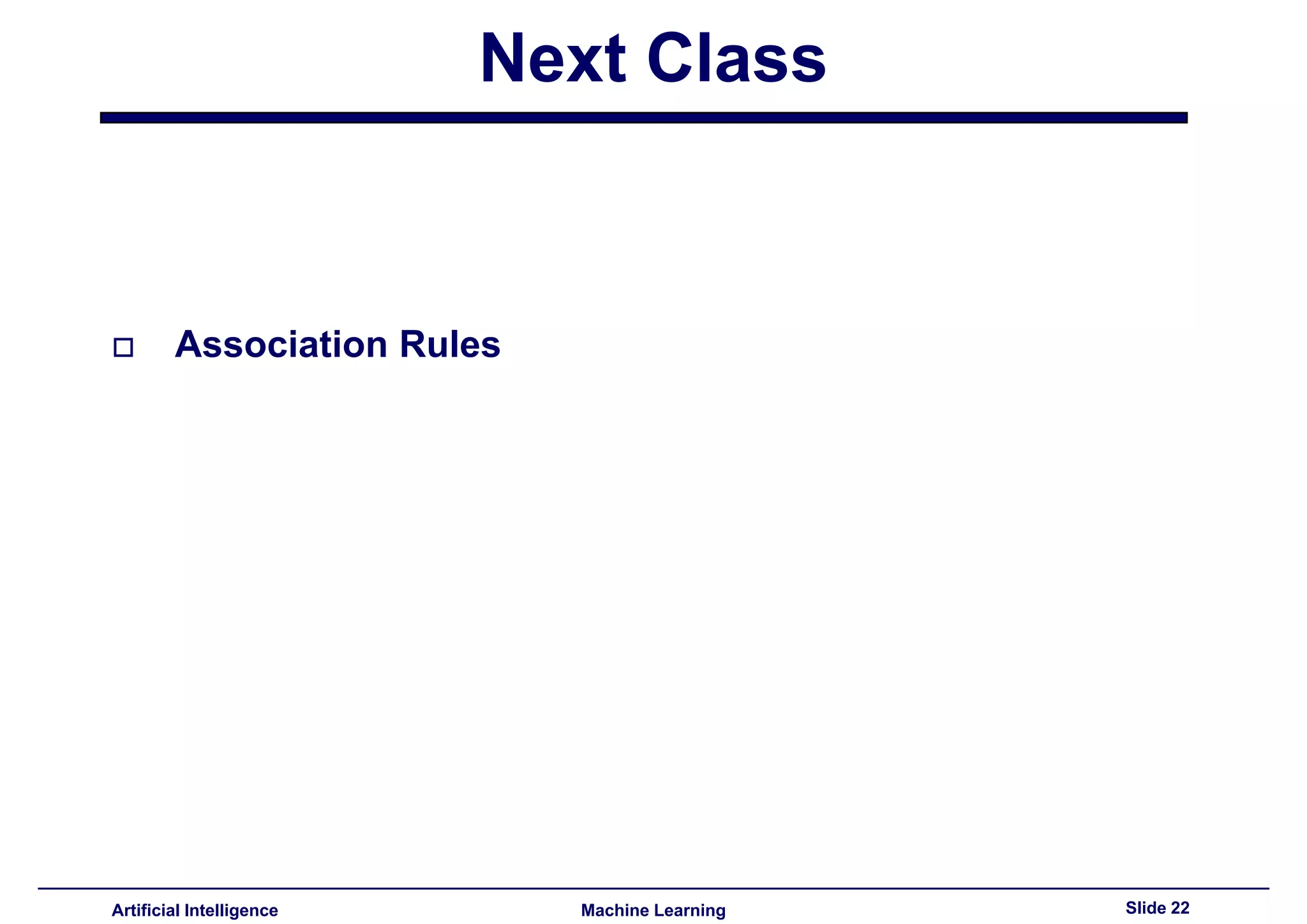 Next Class

□ Association Rules

Artificial Intelligence

Machine Learning

Slide 22